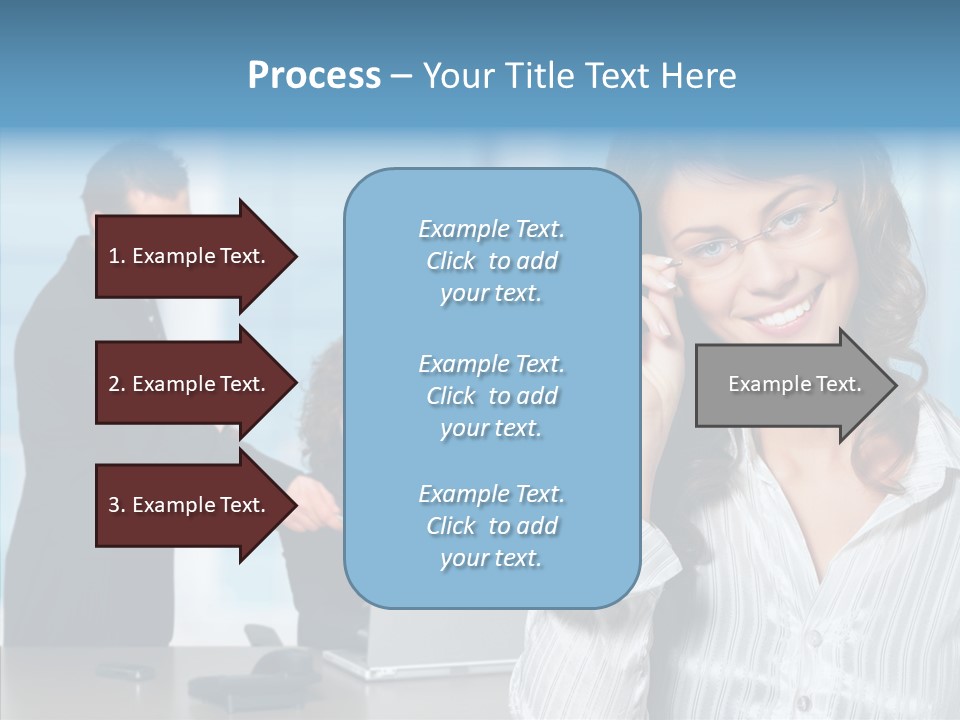 Process – Your Title Text Here

1. Example Text.

2. Example Text.

3. Example Text.

Example Text. Click to add your text.

Example Text. Click to add your text.

Example Text. Click to add your text.

Example Text.